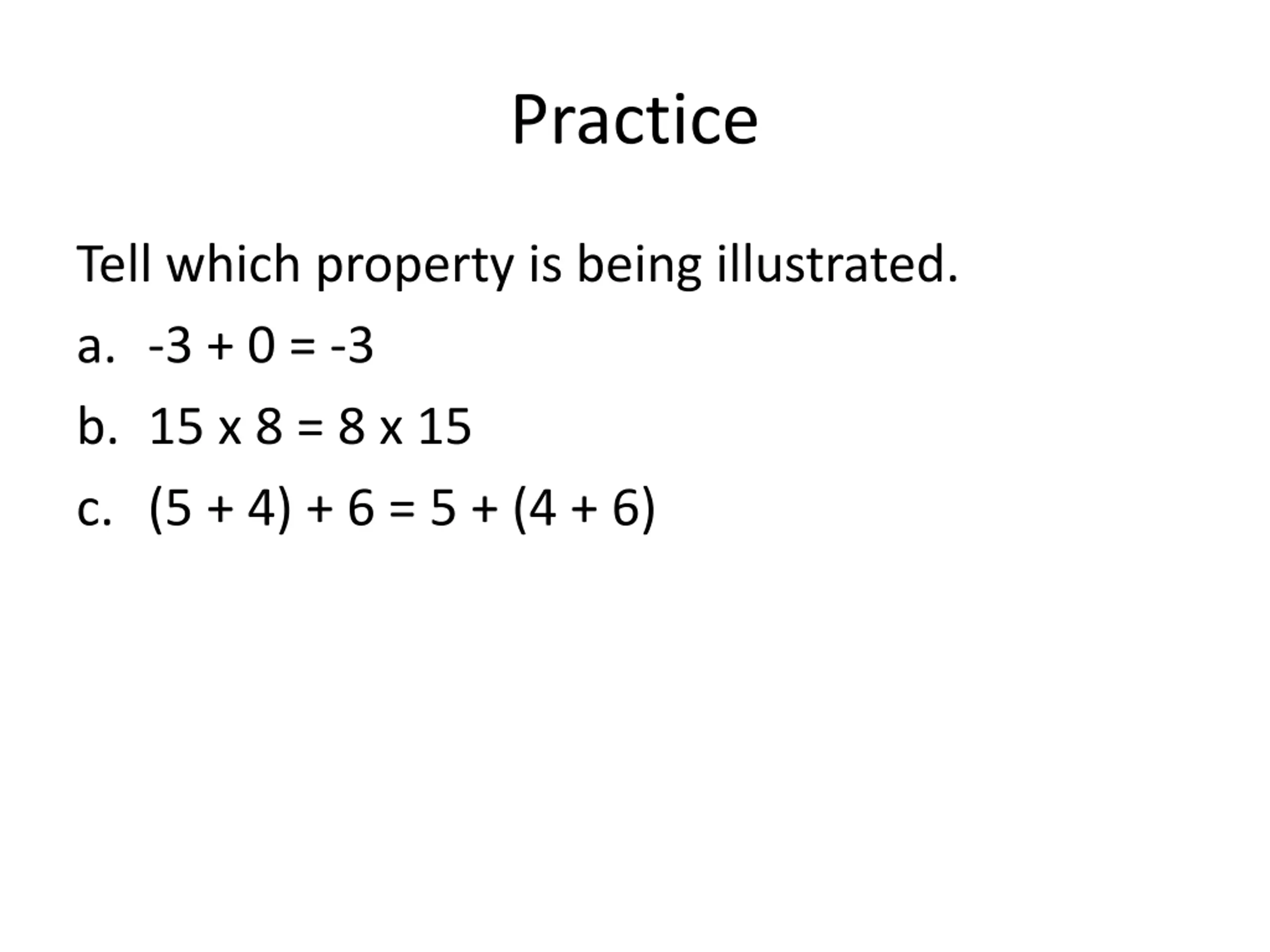 Practice

Tell which property is being illustrated.

a. $-3 + 0 = -3$

b. $15 \times 8 = 8 \times 15$

c. $(5 + 4) + 6 = 5 + (4 + 6)$